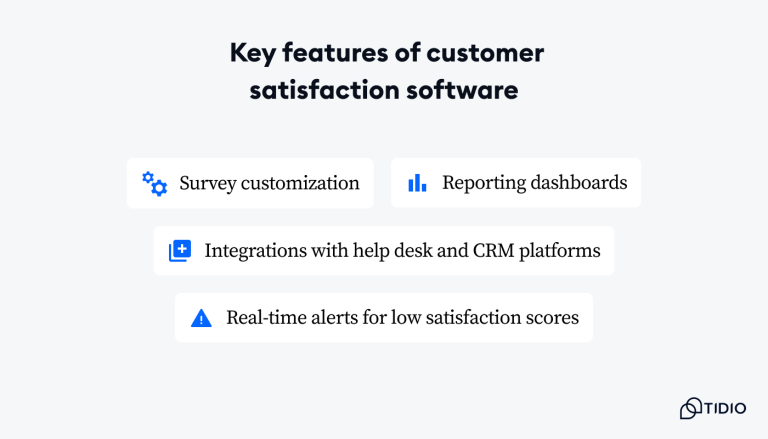 Key features of customer satisfaction software

Survey customization

Reporting dashboards

Integrations with help desk and CRM platforms

Real-time alerts for low satisfaction scores

TIDIO